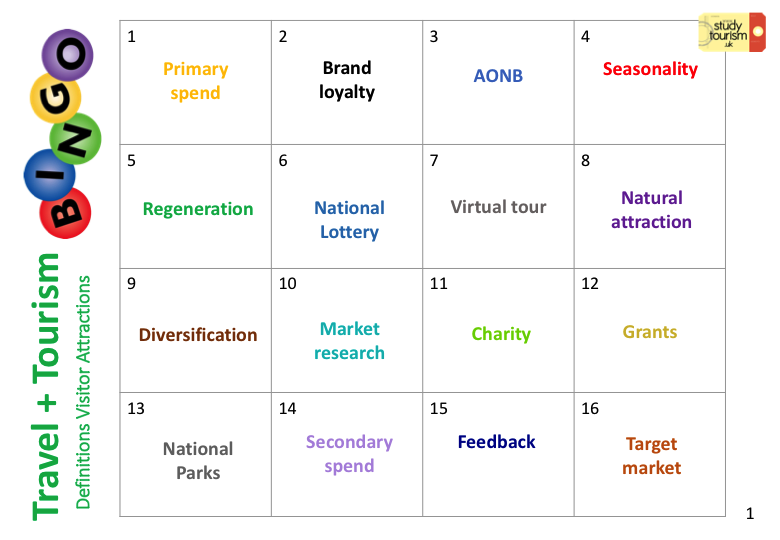 BINGO

Travel + Tourism

Definitions Visitor Attractions

study tourism .uk

| 1 Primary spend | 2 Brand loyalty | 3 AONB | 4 Seasonality |
|---|---|---|---|
| 5 Regeneration | 6 National Lottery | 7 Virtual tour | 8 Natural attraction |
| 9 Diversification | 10 Market research | 11 Charity | 12 Grants |
| 13 National Parks | 14 Secondary spend | 15 Feedback | 16 Target market |

1